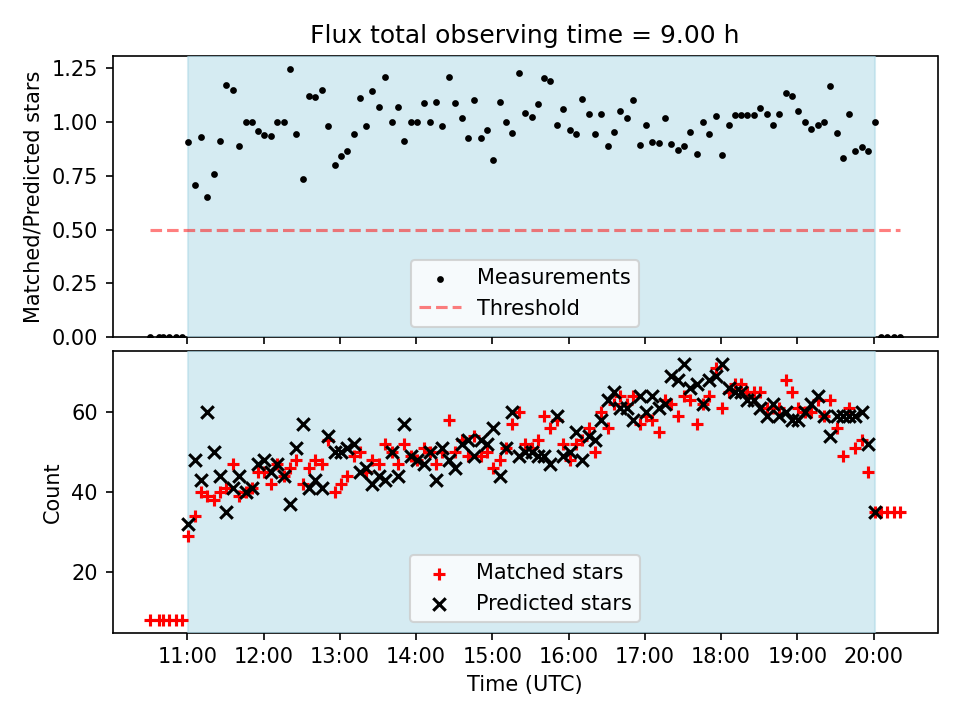 Flux total observing time = 9.00 h

Matched/Predicted stars

1.25
1.00
0.75
0.50
0.25
0.00

Measurements
Threshold

Count

60
40
20

Matched stars
Predicted stars

11:00 12:00 13:00 14:00 15:00 16:00 17:00 18:00 19:00 20:00

Time (UTC)